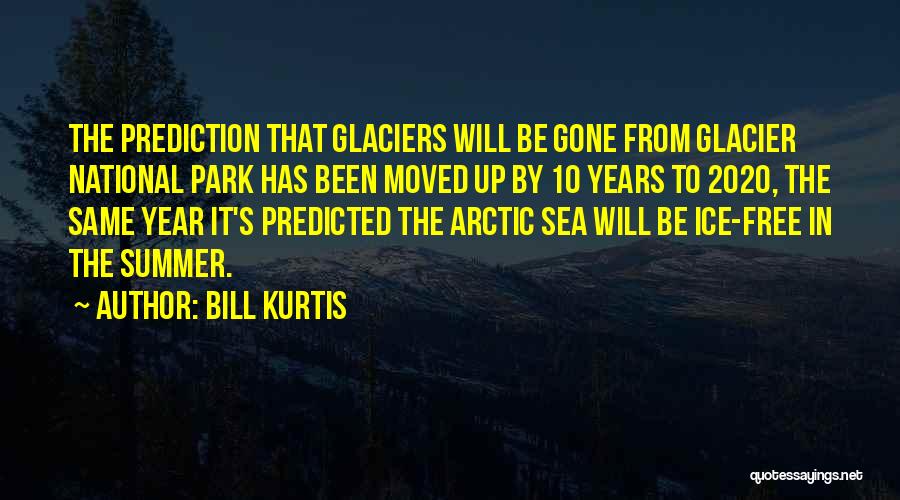 THE PREDICTION THAT GLACIERS WILL BE GONE FROM GLACIER NATIONAL PARK HAS BEEN MOVED UP BY 10 YEARS TO 2020, THE SAME YEAR IT'S PREDICTED THE ARCTIC SEA WILL BE ICE-FREE IN THE SUMMER.

~ AUTHOR: BILL KURTIS

quotessayings.net